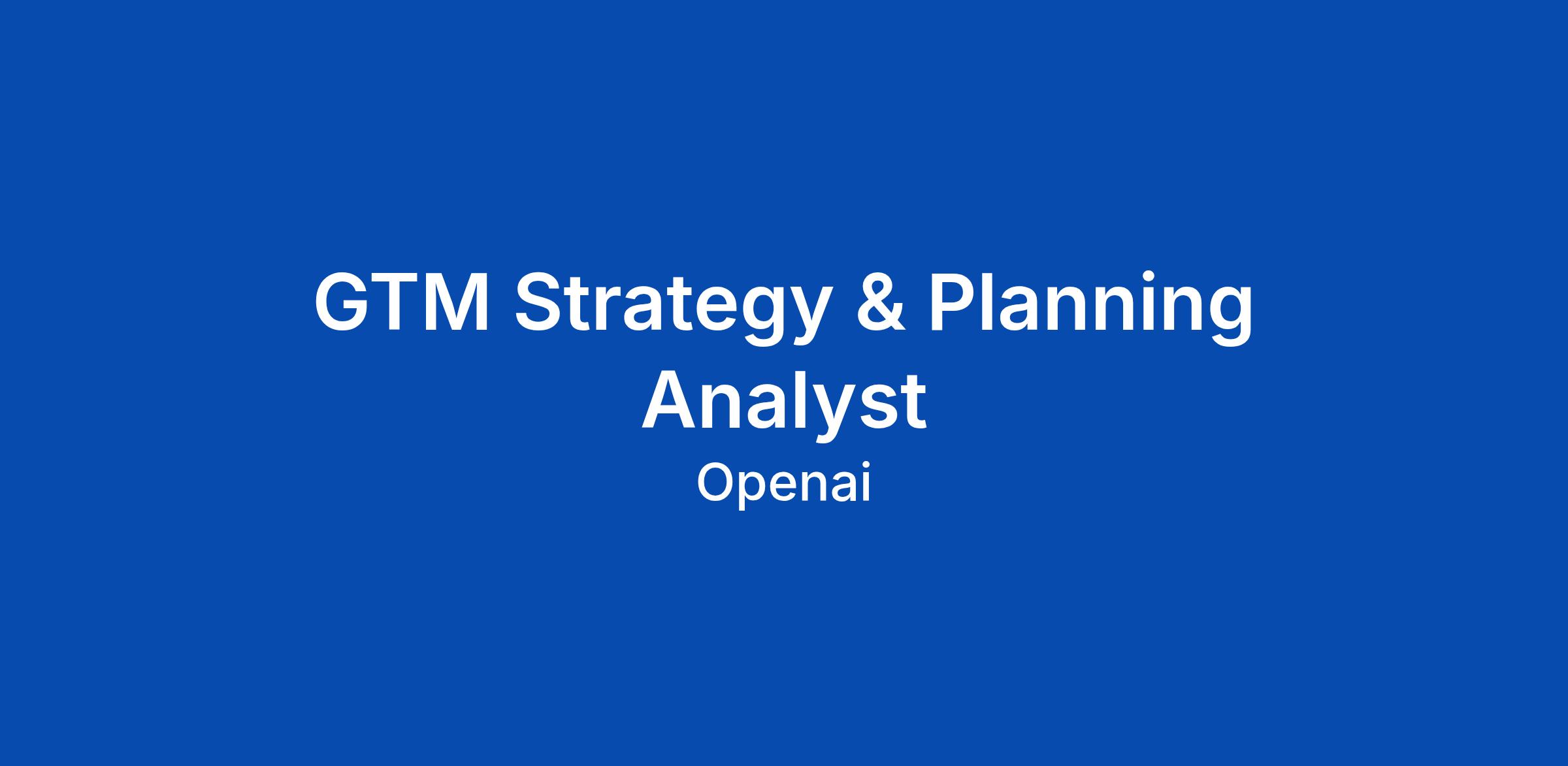 GTM Strategy & Planning Analyst

Openai